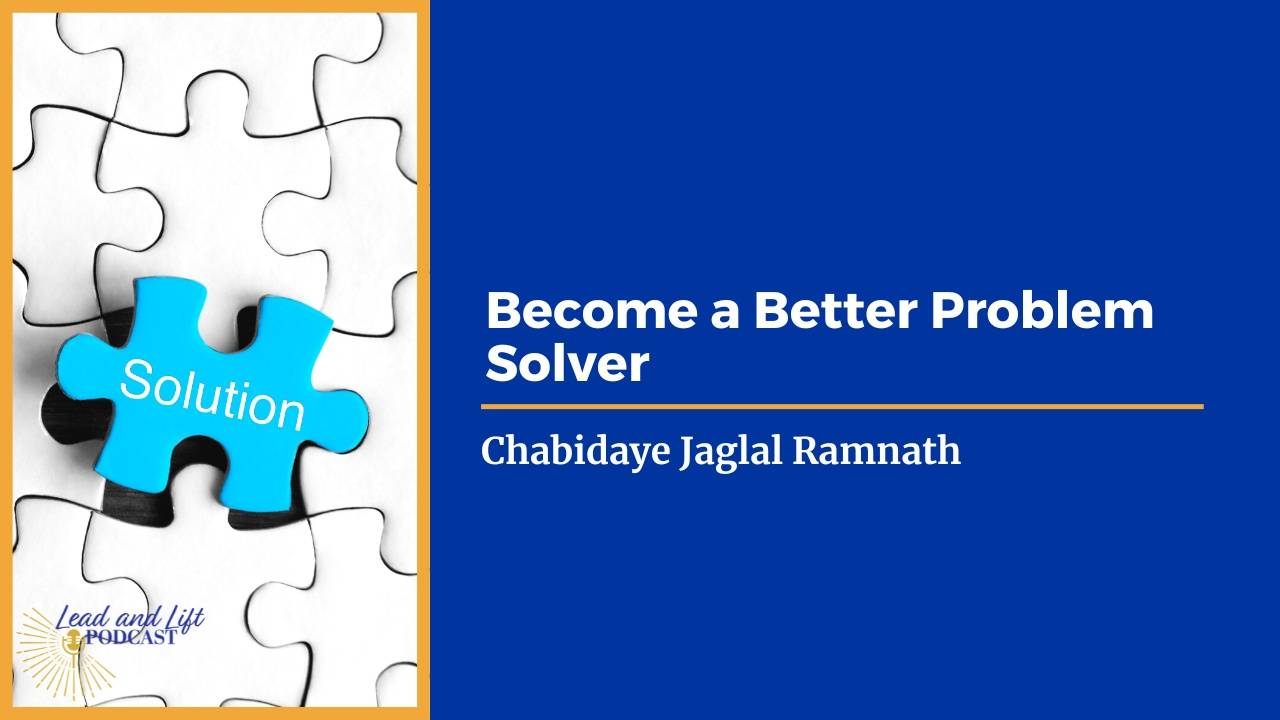 Solution

Lead and Lift PODCAST

Become a Better Problem Solver

Chabidaye Jaglal Ramnath